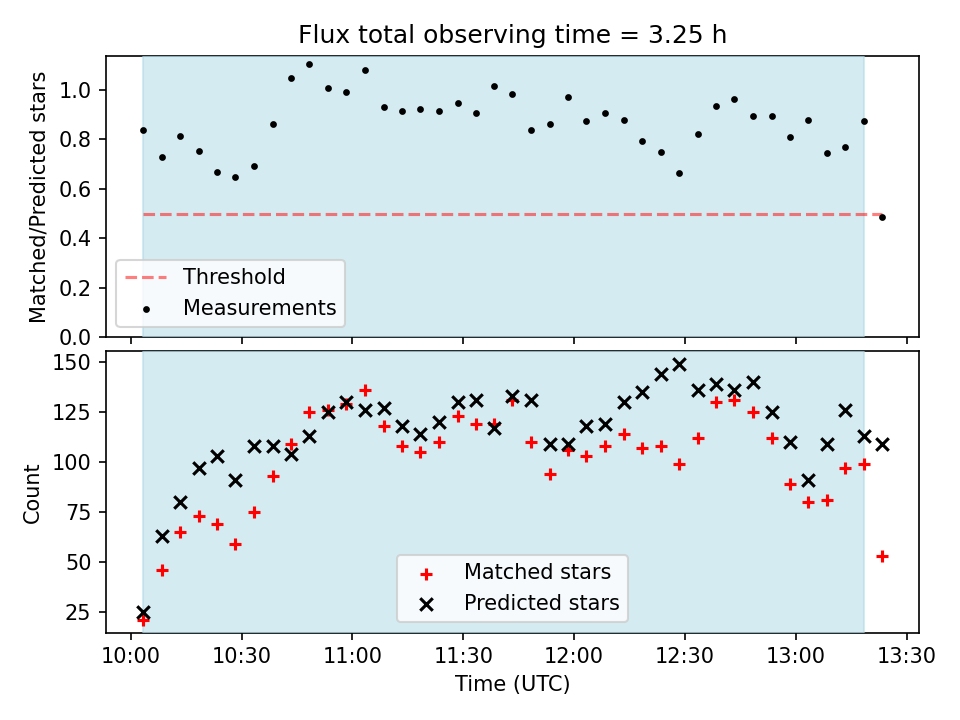 Flux total observing time = 3.25 h

Matched/Predicted stars

1.0
0.8
0.6
0.4
0.2
0.0

Threshold
Measurements

Count

150
125
100
75
50
25

Matched stars
Predicted stars

10:00
10:30
11:00
11:30
12:00
12:30
13:00
13:30

Time (UTC)